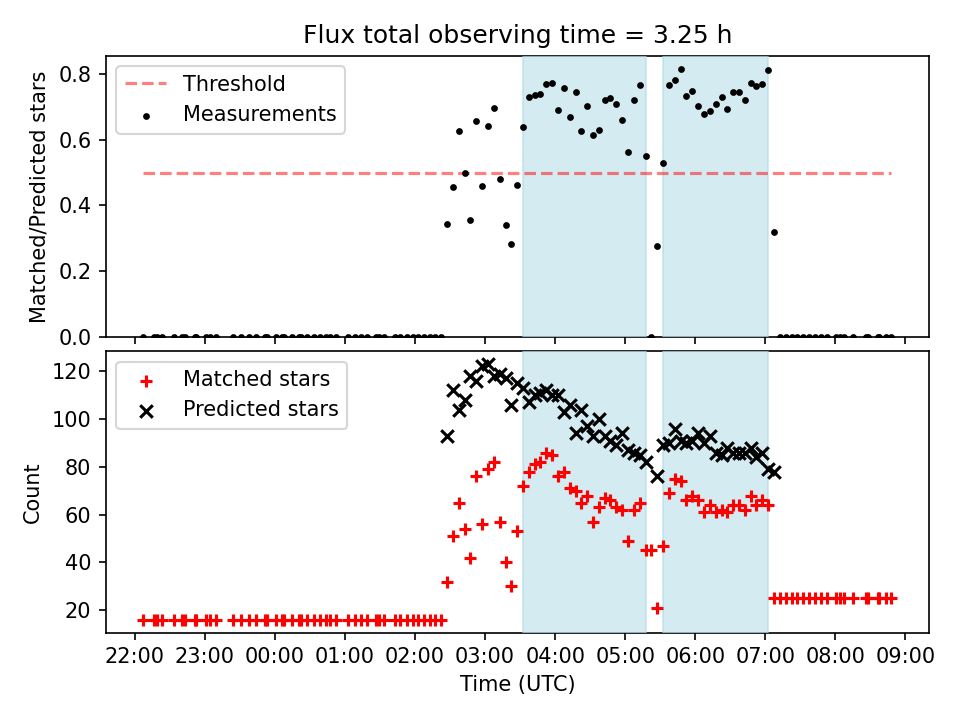 Flux total observing time = 3.25 h

Threshold
Measurements

Matched/Predicted stars

0.8
0.6
0.4
0.2
0.0

Matched stars
Predicted stars

Count

120
100
80
60
40
20

22:00 23:00 00:00 01:00 02:00 03:00 04:00 05:00 06:00 07:00 08:00 09:00

Time (UTC)